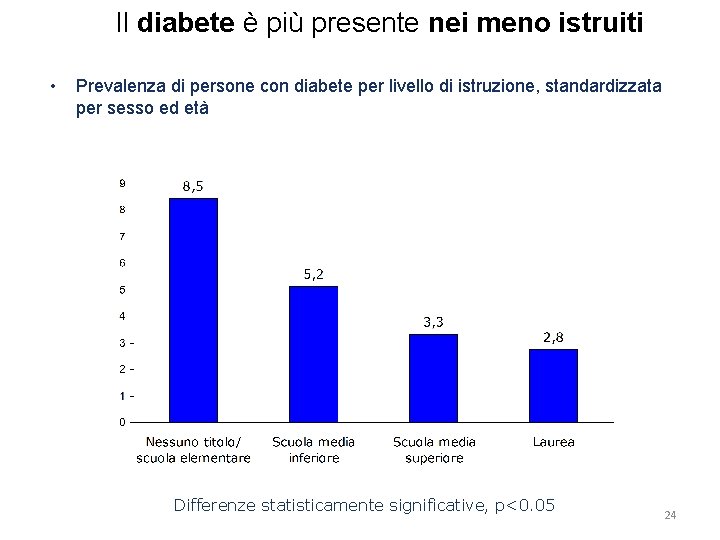 Il diabete è più presente nei meno istruiti

• Prevalenza di persone con diabete per livello di istruzione, standardizzata per sesso ed età

9
8
7
6
5
4
3
2
1
0

8,5
5,2
3,3
2,8

Nessuno titolo/
scuola elementare

Scuola media
inferiore

Scuola media
superiore

Laurea

Differenze statisticamente significative, p<0.05

24